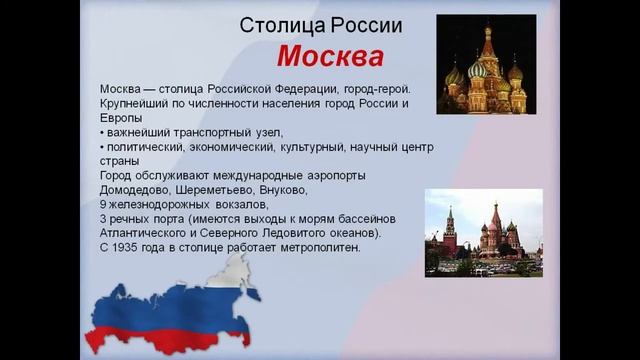 Столица России
Москва

Москва — столица Российской Федерации, город-герой. Крупнейший по численности населения город России и Европы
• важнейший транспортный узел,
• политический, экономический, культурный, научный центр страны
Город обслуживают международные аэропорты Домодедово, Шереметьево, Внуково,
9 железнодорожных вокзалов,
3 речных порта (имеются выходы к морям бассейнов Атлантического и Северного Ледовитого океанов).
С 1935 года в столице работает метрополитен.